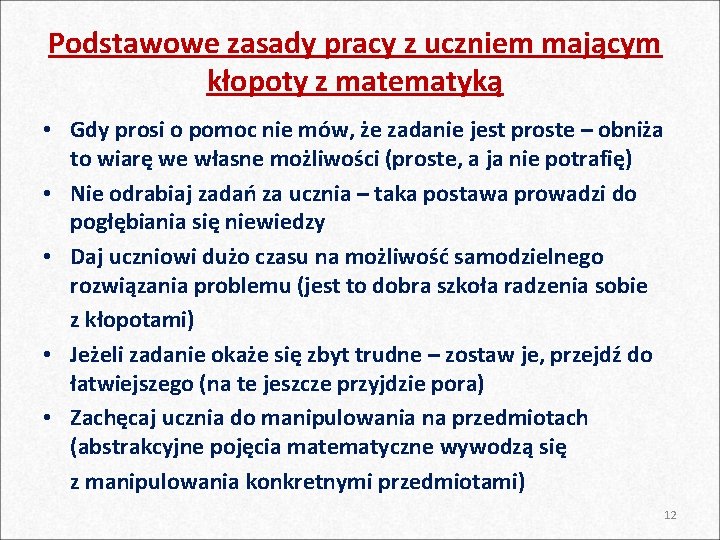 Podstawowe zasady pracy z uczniem mającym kłopoty z matematyką

• Gdy prosi o pomoc nie mów, że zadanie jest proste – obniża to wiarę we własne możliwości (proste, a ja nie potrafię)
• Nie odrabiaj zadań za ucznia – taka postawa prowadzi do pogłębiania się niewiedzy
• Daj uczniowi dużo czasu na możliwość samodzielnego rozwiązania problemu (jest to dobra szkoła radzenia sobie z kłopotami)
• Jeżeli zadanie okaże się zbyt trudne – zostaw je, przejdź do łatwiejszego (na te jeszcze przyjdzie pora)
• Zachęcaj ucznia do manipulowania na przedmiotach (abstrakcyjne pojęcia matematyczne wywodzą się z manipulowania konkretnymi przedmiotami)

12